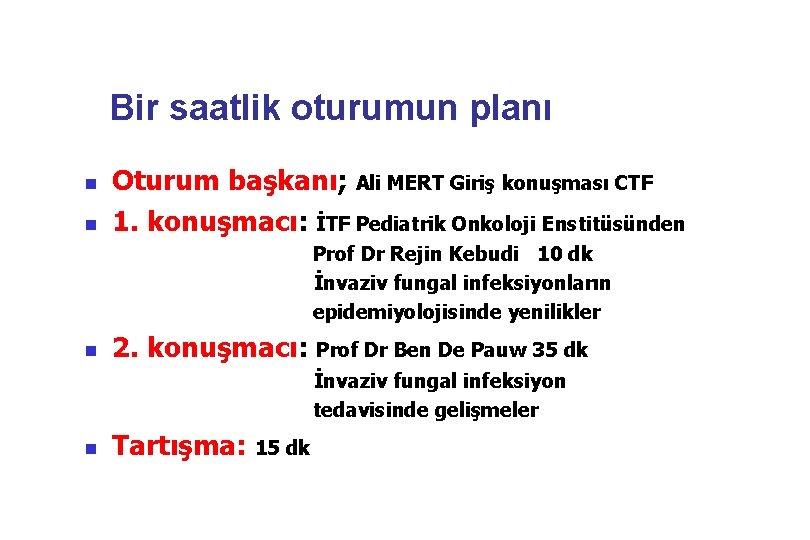 Bir saatlik oturumun planı

- Oturum başkanı; Ali MERT Giriş konuşması CTF
- 1. konuşmacı: İTF Pediatrik Onkoloji Enstitüsünden Prof Dr Rejin Kebudi 10 dk İnvaziv fungal infeksiyonların epidemiyolojisinde yenilikler
- 2. konuşmacı: Prof Dr Ben De Pauw 35 dk İnvaziv fungal infeksiyon tedavisinde gelişmeler
- Tartışma: 15 dk